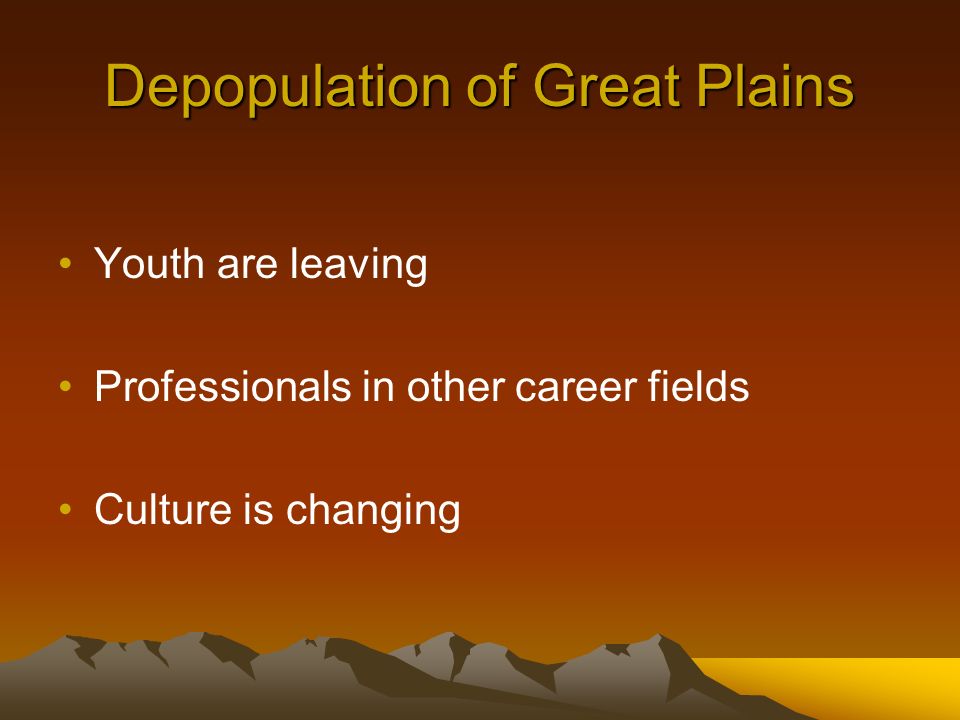 Depopulation of Great Plains

• Youth are leaving

• Professionals in other career fields

• Culture is changing